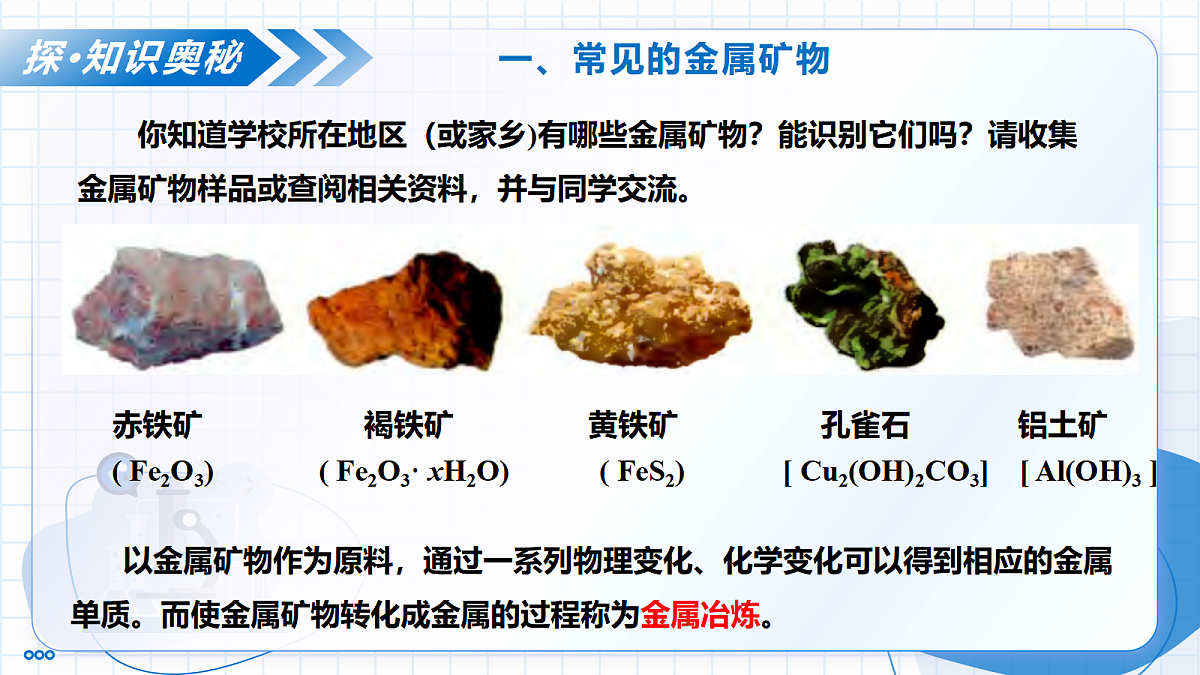 探·知识奥秘

一、常见的金属矿物

你知道学校所在地区（或家乡)有哪些金属矿物？能识别它们吗？请收集金属矿物样品或查阅相关资料，并与同学交流。

赤铁矿
( $Fe_2O_3$)

褐铁矿
( $Fe_2O_3 \cdot xH_2O$)

黄铁矿
( $FeS_2$)

孔雀石
[ $Cu_2(OH)_2CO_3$]

铝土矿
[ $Al(OH)_3$ ]

以金属矿物作为原料，通过一系列物理变化、化学变化可以得到相应的金属单质。而使金属矿物转化成金属的过程称为金属冶炼。